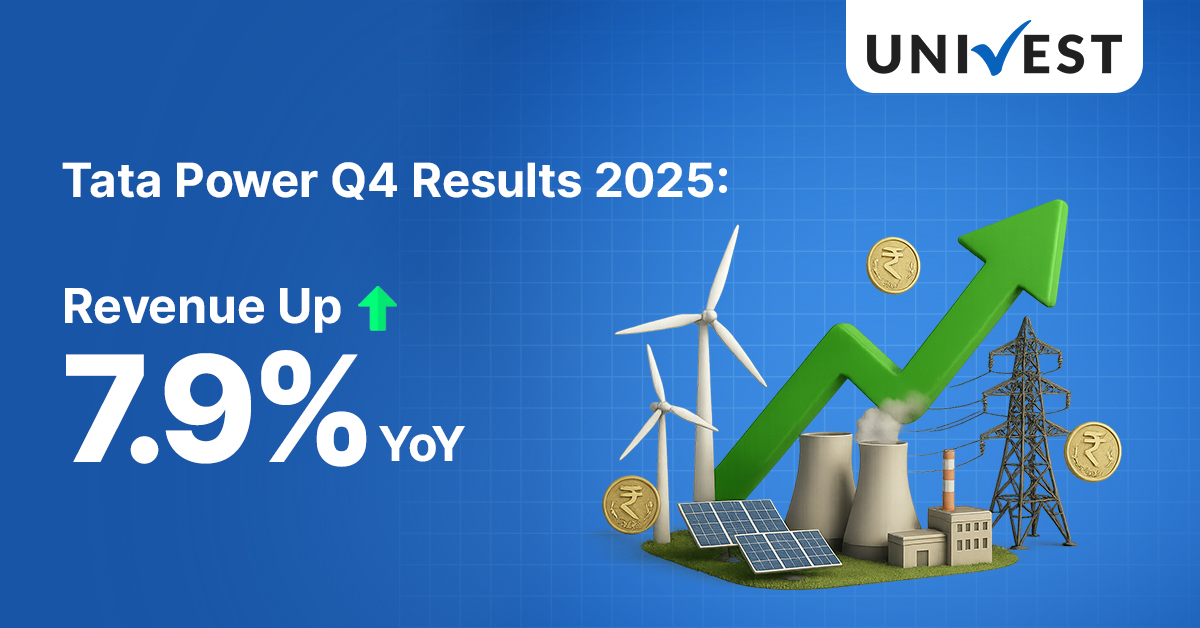 UNIVEST

Tata Power Q4 Results 2025:

Revenue Up

7.9% YoY

₹

₹

₹